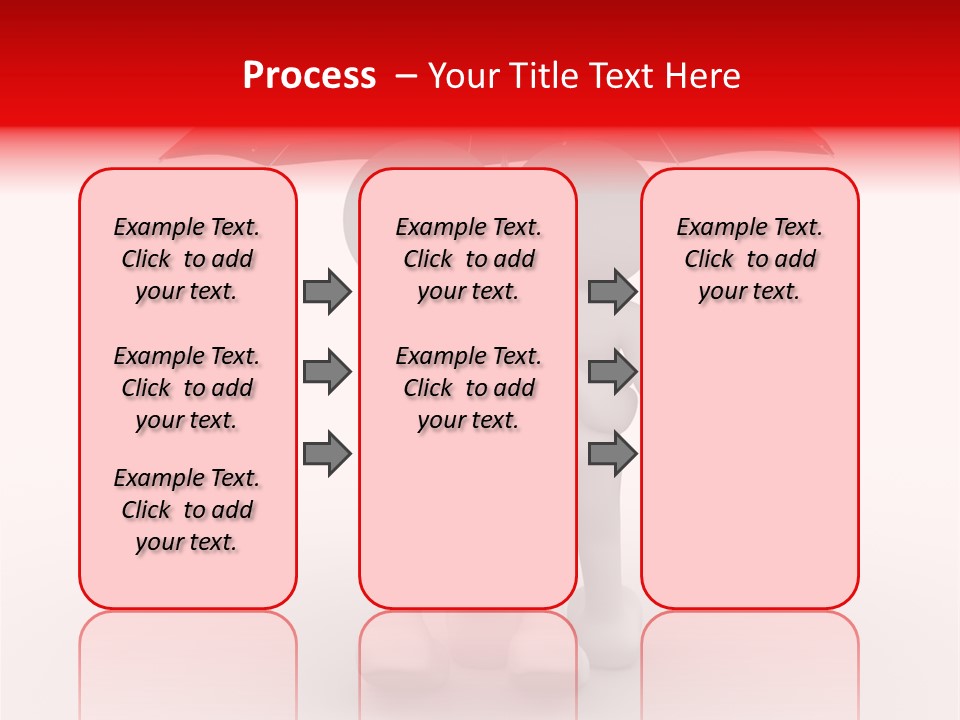 Process – Your Title Text Here

Example Text. Click to add your text.

Example Text. Click to add your text.

Example Text. Click to add your text.

Example Text. Click to add your text.

Example Text. Click to add your text.

Example Text. Click to add your text.